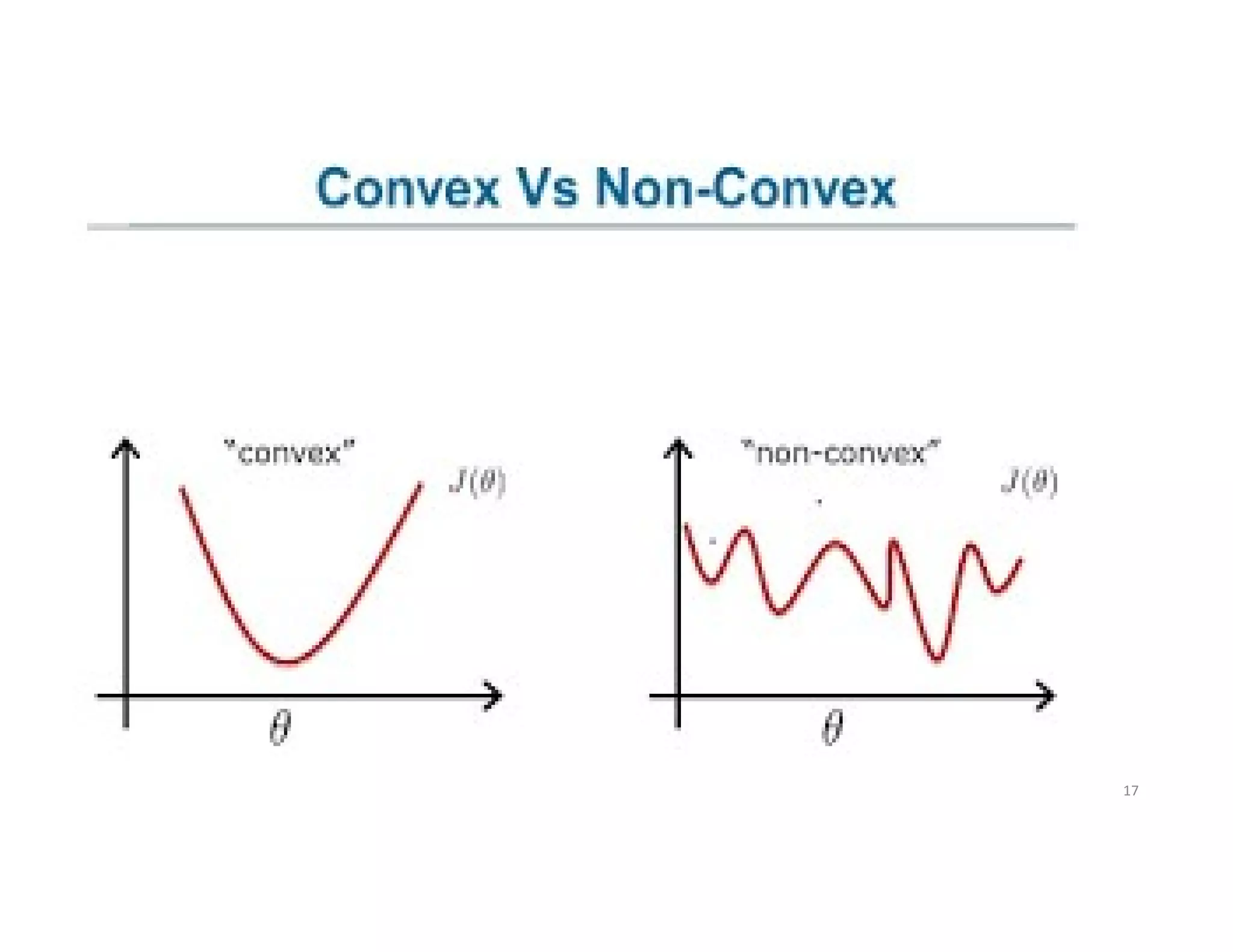 Convex Vs Non-Convex

"convex"

$J(\theta)$

$\theta$

"non-convex"

$J(\theta)$

$\theta$

17